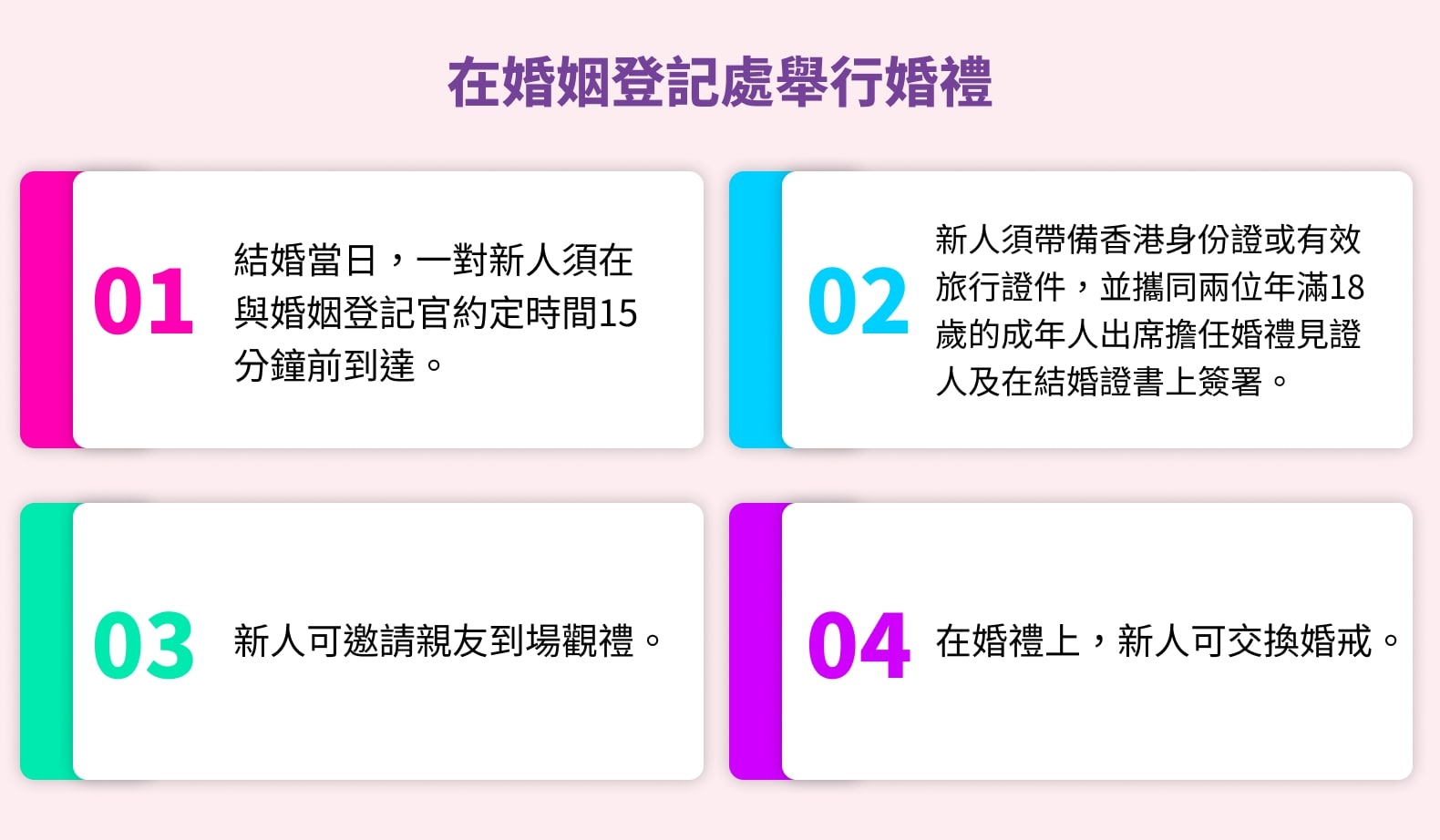 在婚姻登記處舉行婚禮

01
結婚當日，一對新人須在與婚姻登記官約定時間15分鐘前到達。

02
新人須帶備香港身份證或有效旅行證件，並攜同兩位年滿18歲的成年人出席擔任婚禮見證人及在結婚證書上簽署。

03
新人可邀請親友到場觀禮。

04
在婚禮上，新人可交換婚戒。